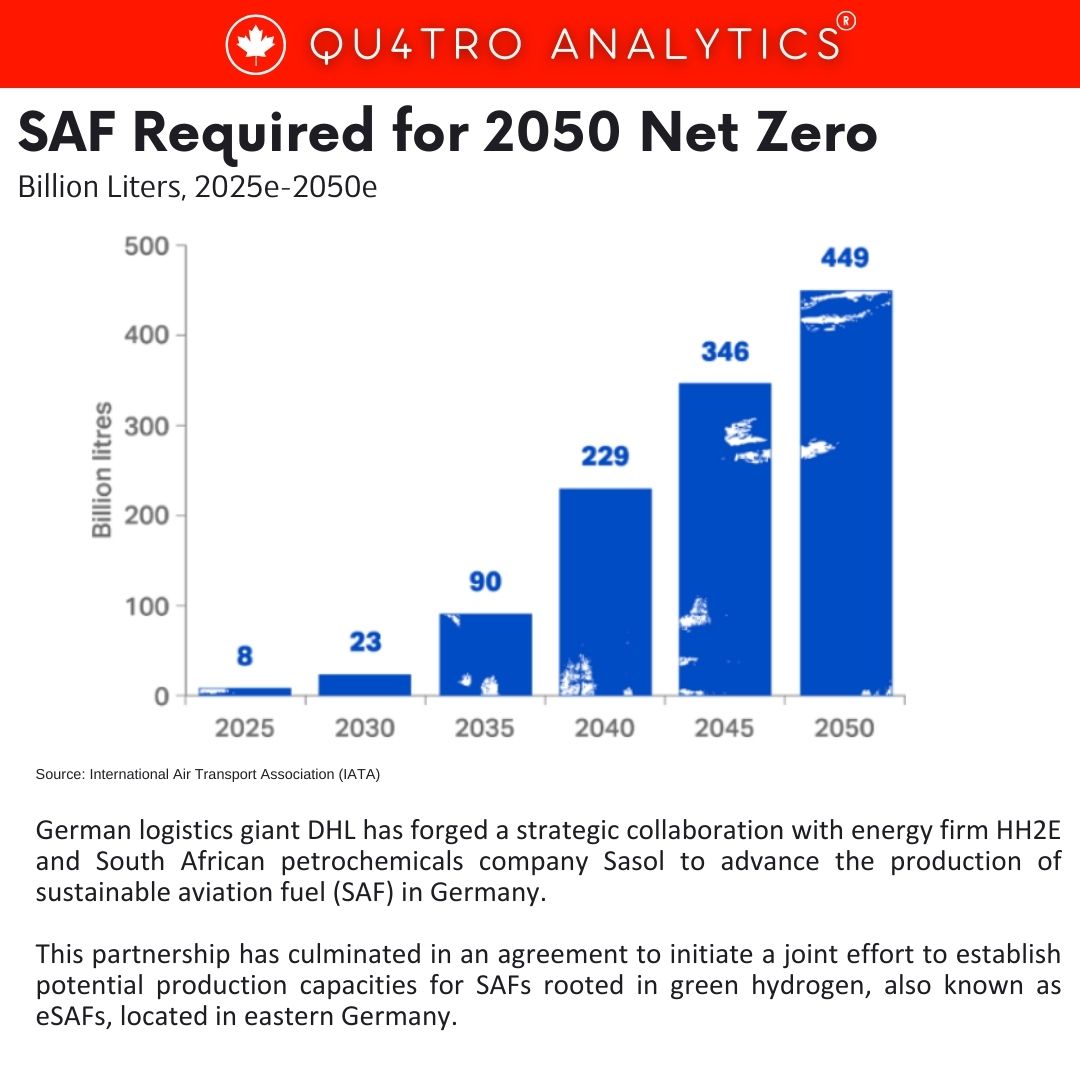 QU4TRO ANALYTICS®

SAF Required for 2050 Net Zero

Billion Liters, 2025e-2050e

Billion litres

500
400
300
200
100
0

8
23
90
229
346
449

2025
2030
2035
2040
2045
2050

Source: International Air Transport Association (IATA)

German logistics giant DHL has forged a strategic collaboration with energy firm HH2E and South African petrochemicals company Sasol to advance the production of sustainable aviation fuel (SAF) in Germany.

This partnership has culminated in an agreement to initiate a joint effort to establish potential production capacities for SAFs rooted in green hydrogen, also known as eSAFs, located in eastern Germany.